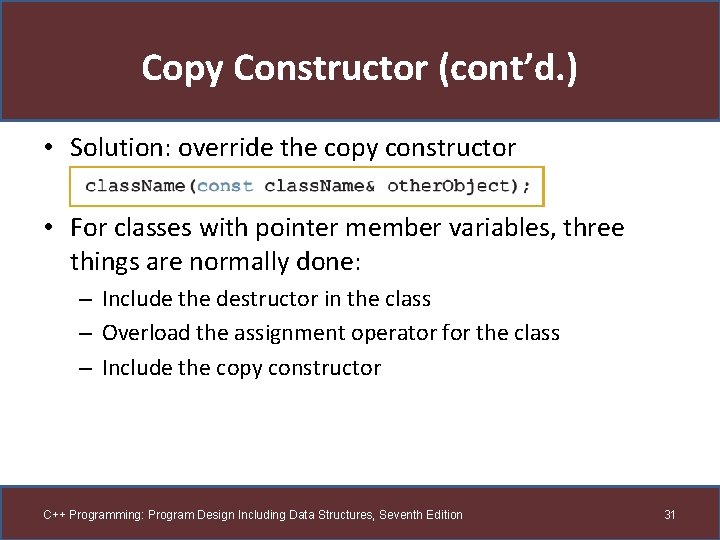 Copy Constructor (cont'd.)

• Solution: override the copy constructor

className(const className& otherObject);

• For classes with pointer member variables, three things are normally done:
– Include the destructor in the class
– Overload the assignment operator for the class
– Include the copy constructor

C++ Programming: Program Design Including Data Structures, Seventh Edition

31